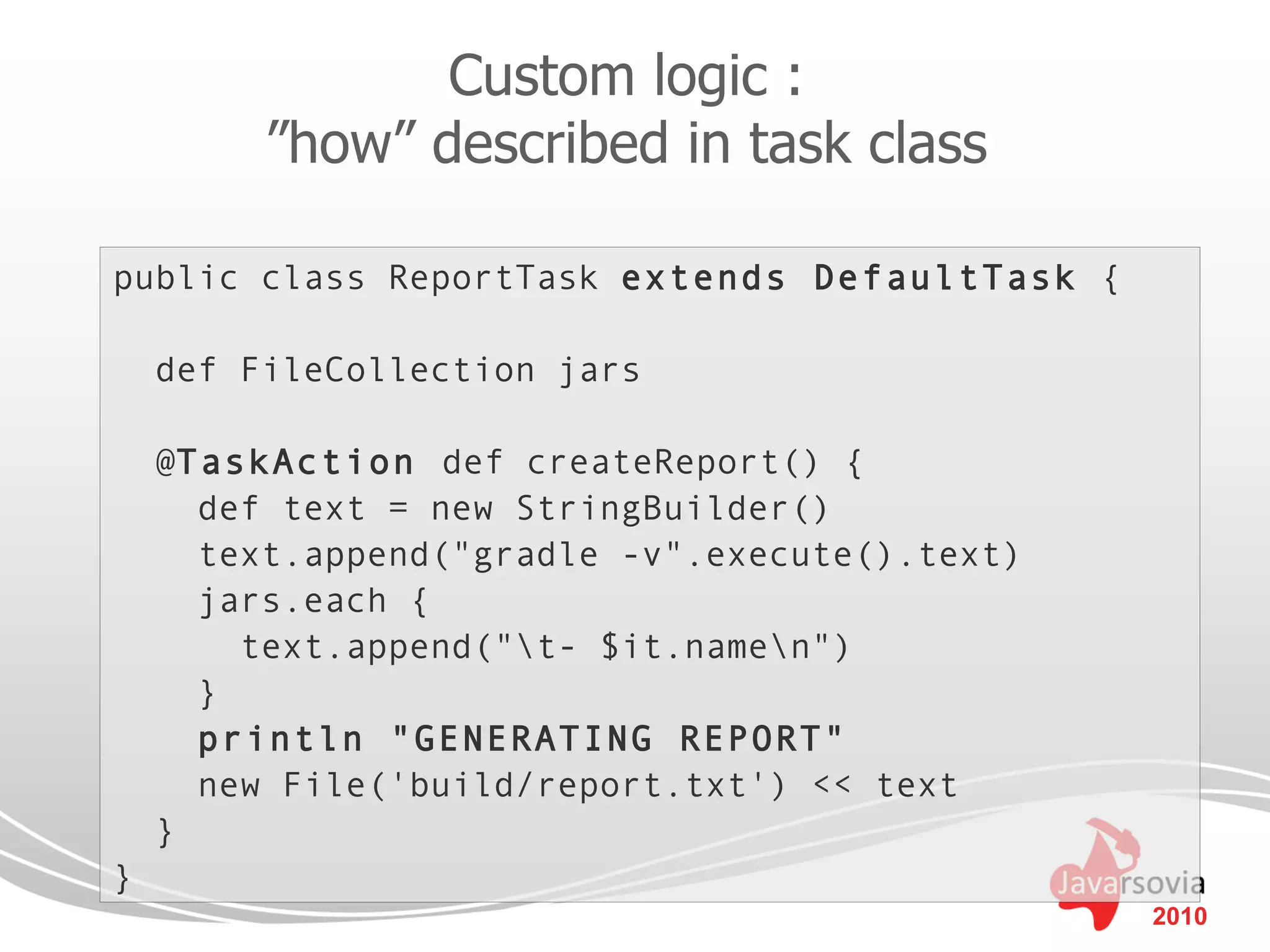 Custom logic :
”how” described in task class

public class ReportTask extends DefaultTask {

  def FileCollection jars

  @TaskAction def createReport() {
    def text = new StringBuilder()
    text.append("gradle -v".execute().text)
    jars.each {
      text.append("\t- $it.name\n")
    }
    println "GENERATING REPORT"
    new File('build/report.txt') << text
  }
}

Javarsovia
2010